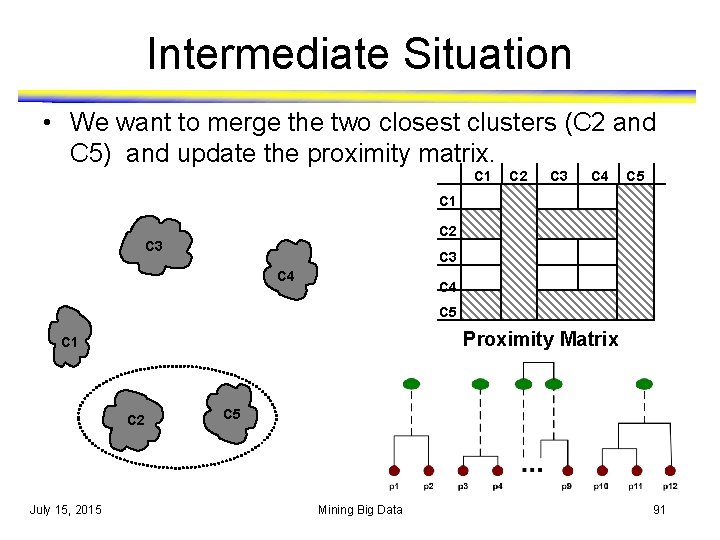 Intermediate Situation

• We want to merge the two closest clusters (C2 and C5) and update the proximity matrix.

| | C1 | C2 | C3 | C4 | C5 |
|---|---|---|---|---|---|
| C1 | | | | | |
| C2 | | | | | |
| C3 | | | | | |
| C4 | | | | | |
| C5 | | | | | |

Proximity Matrix

C3
C4
C1
C2
C5

p1 p2 p3 p4 ... p9 p10 p11 p12

July 15, 2015
Mining Big Data
91